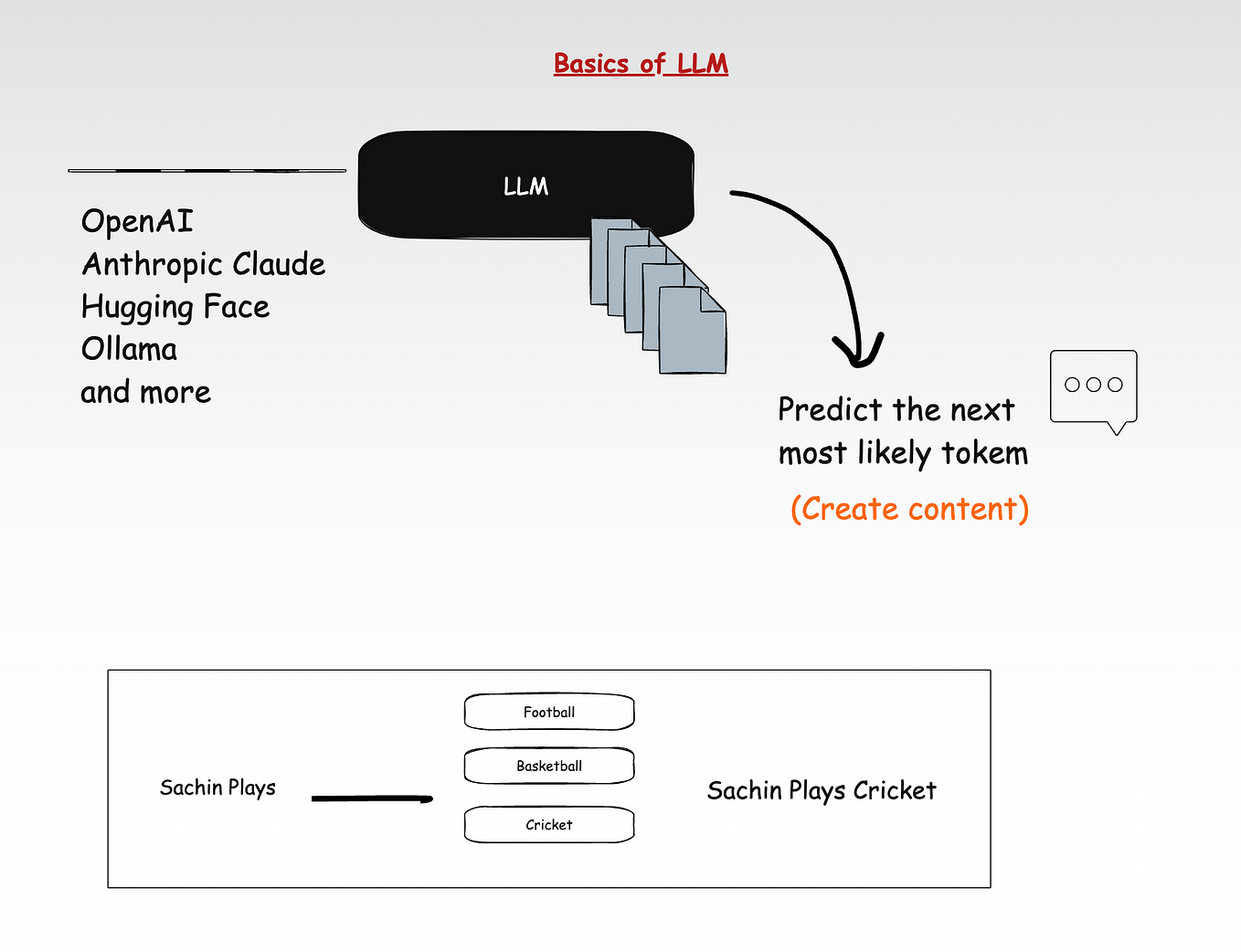 Basics of LLM

LLM

OpenAI
Anthropic Claude
Hugging Face
Ollama
and more

Predict the next most likely tokem

(Create content)

Sachin Plays

Football

Basketball

Cricket

Sachin Plays Cricket